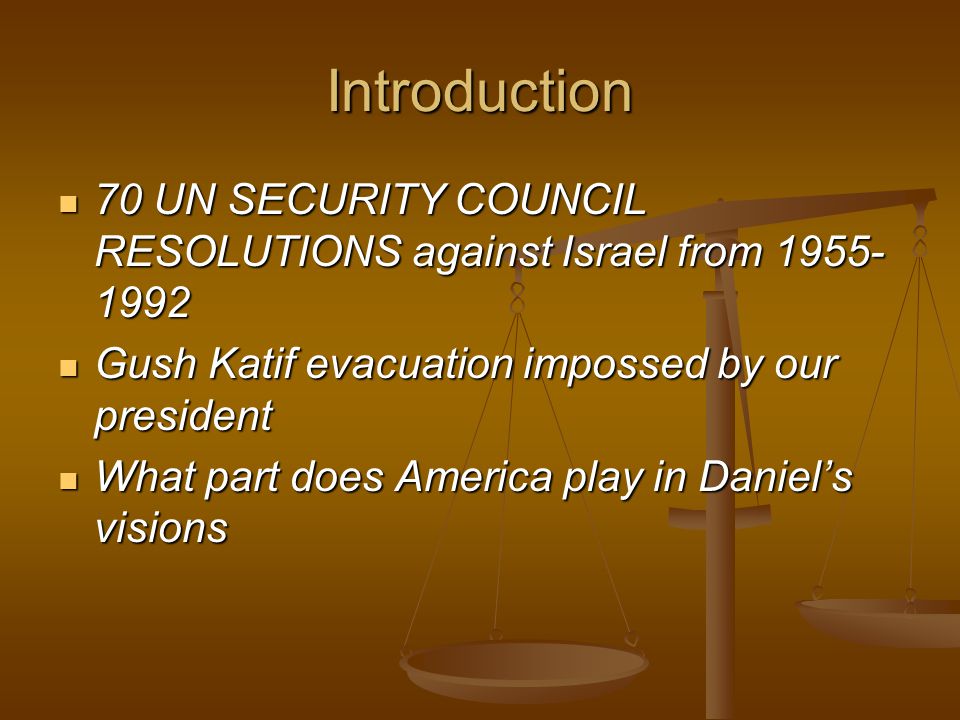 Introduction

- 70 UN SECURITY COUNCIL RESOLUTIONS against Israel from 1955-1992
- Gush Katif evacuation impossed by our president
- What part does America play in Daniel's visions